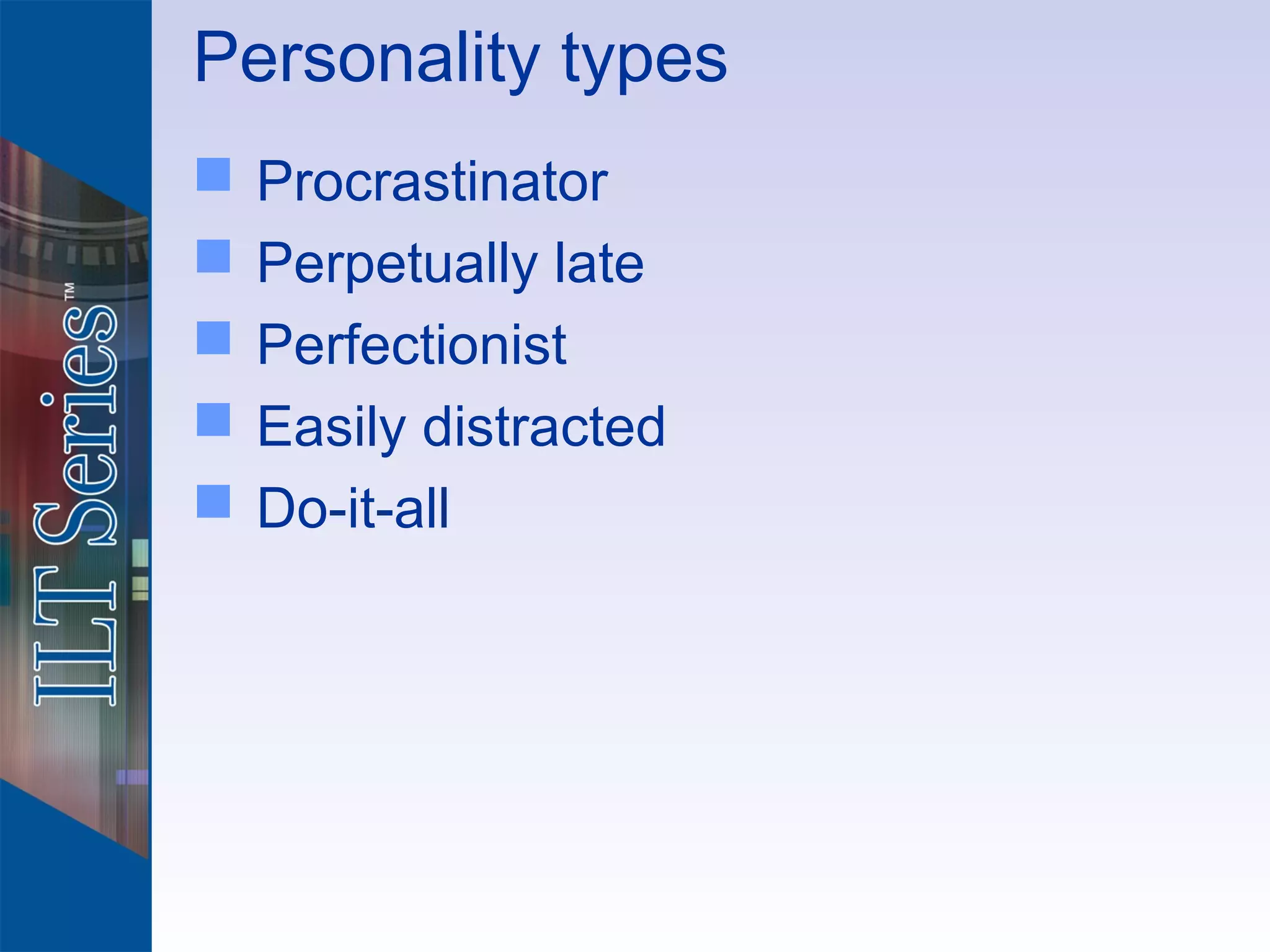 ILT Series™

Personality types

Procrastinator
Perpetually late
Perfectionist
Easily distracted
Do-it-all